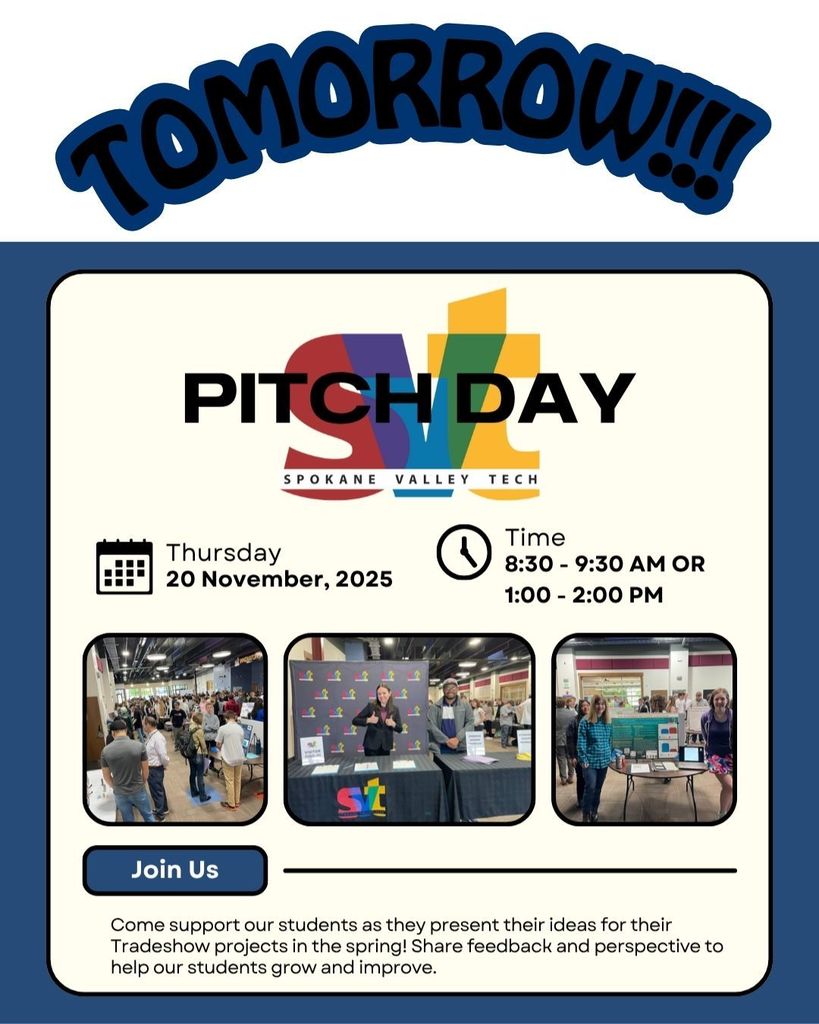 TOMORROW!!!

svt
PITCH DAY
SPOKANE VALLEY TECH

Thursday
20 November, 2025

Time
8:30 - 9:30 AM OR
1:00 - 2:00 PM

svt

Join Us

Come support our students as they present their ideas for their Tradeshow projects in the spring! Share feedback and perspective to help our students grow and improve.